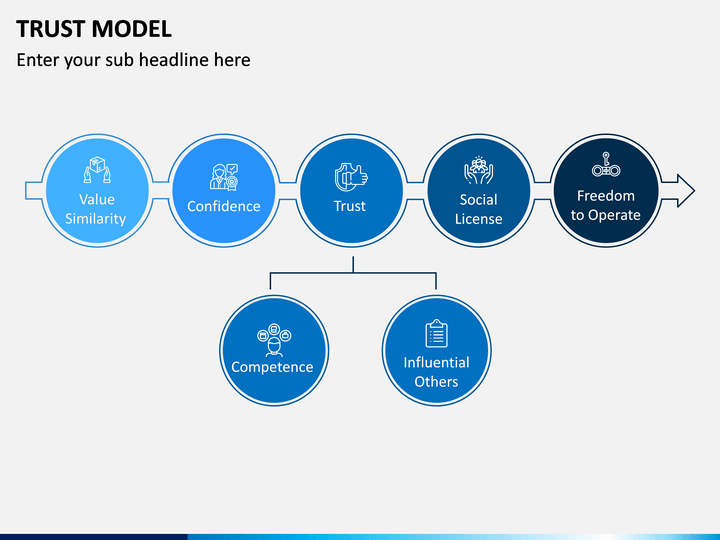 TRUST MODEL

Enter your sub headline here

Value Similarity

Confidence

Trust

Social License

Freedom to Operate

Competence

Influential Others